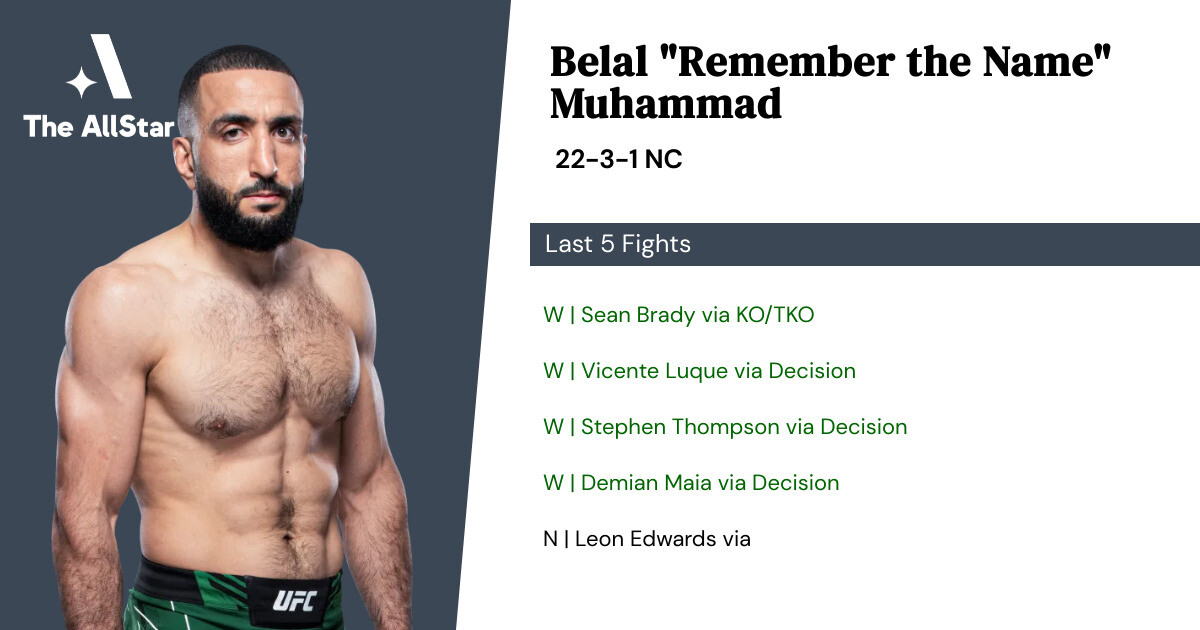 The AllStar

UFC

Belal "Remember the Name" Muhammad

22-3-1 NC

Last 5 Fights

W | Sean Brady via KO/TKO

W | Vicente Luque via Decision

W | Stephen Thompson via Decision

W | Demian Maia via Decision

N | Leon Edwards via